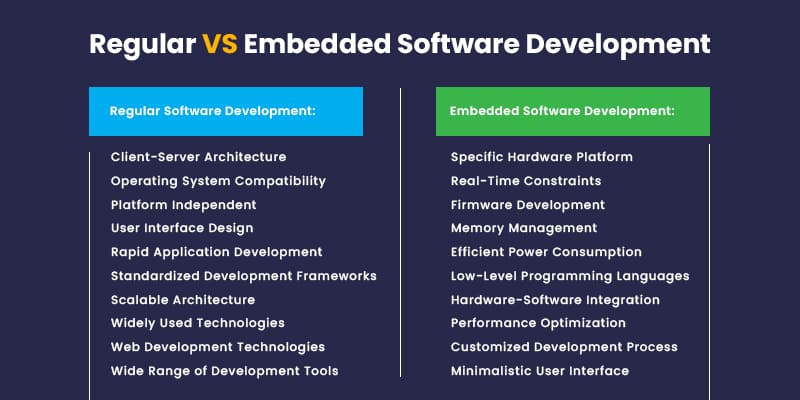 Regular VS Embedded Software Development

Regular Software Development:

Client-Server Architecture
Operating System Compatibility
Platform Independent
User Interface Design
Rapid Application Development
Standardized Development Frameworks
Scalable Architecture
Widely Used Technologies
Web Development Technologies
Wide Range of Development Tools

Embedded Software Development:

Specific Hardware Platform
Real-Time Constraints
Firmware Development
Memory Management
Efficient Power Consumption
Low-Level Programming Languages
Hardware-Software Integration
Performance Optimization
Customized Development Process
Minimalistic User Interface